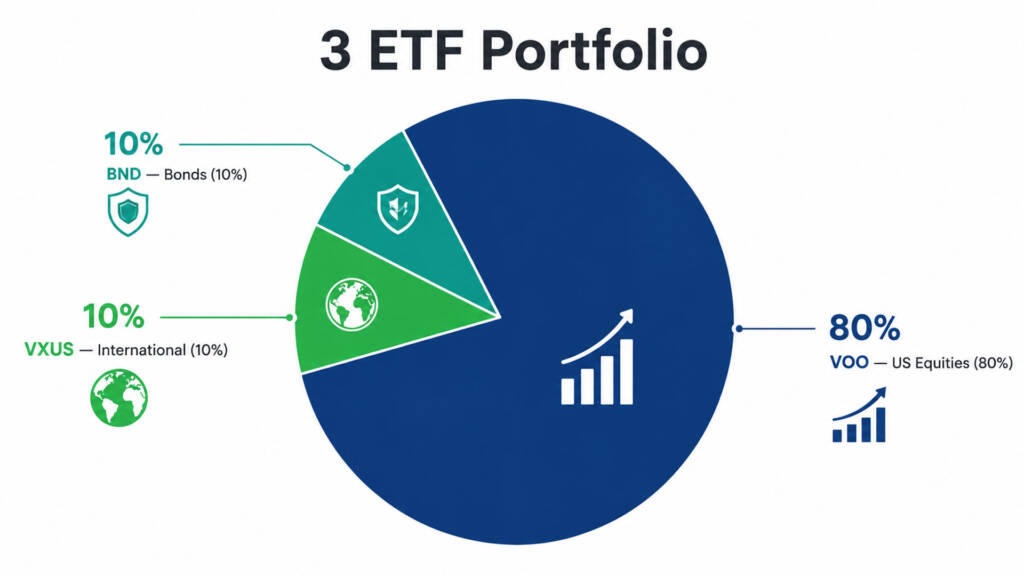 3 ETF Portfolio

10%
BND — Bonds (10%)

10%
VXUS — International (10%)

80%
VOO — US Equities (80%)